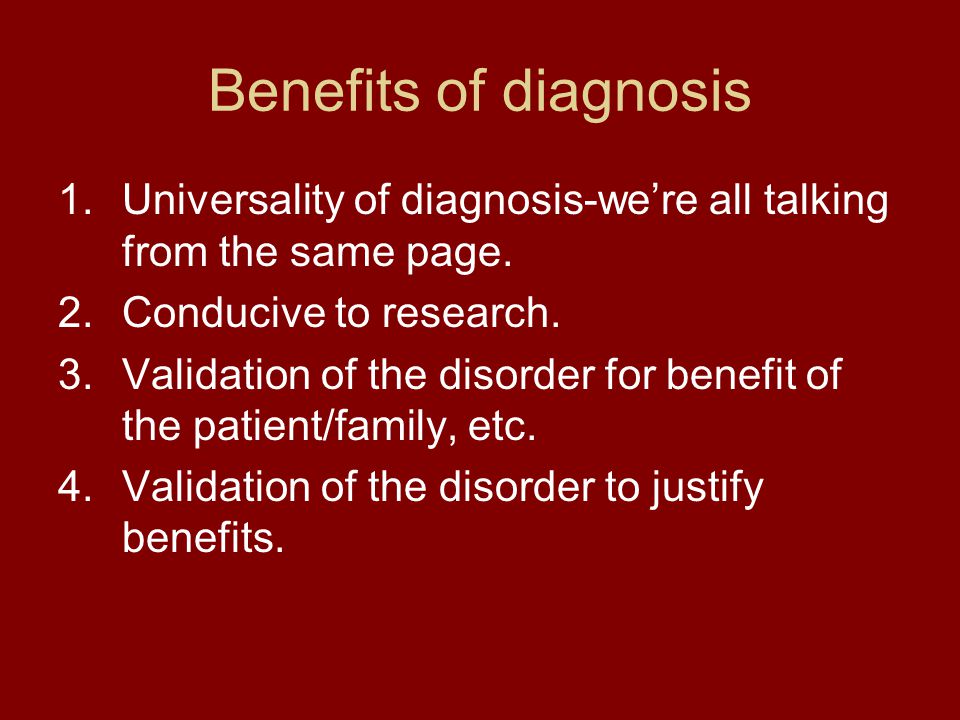 Benefits of diagnosis

1. Universality of diagnosis-we’re all talking from the same page.
2. Conducive to research.
3. Validation of the disorder for benefit of the patient/family, etc.
4. Validation of the disorder to justify benefits.